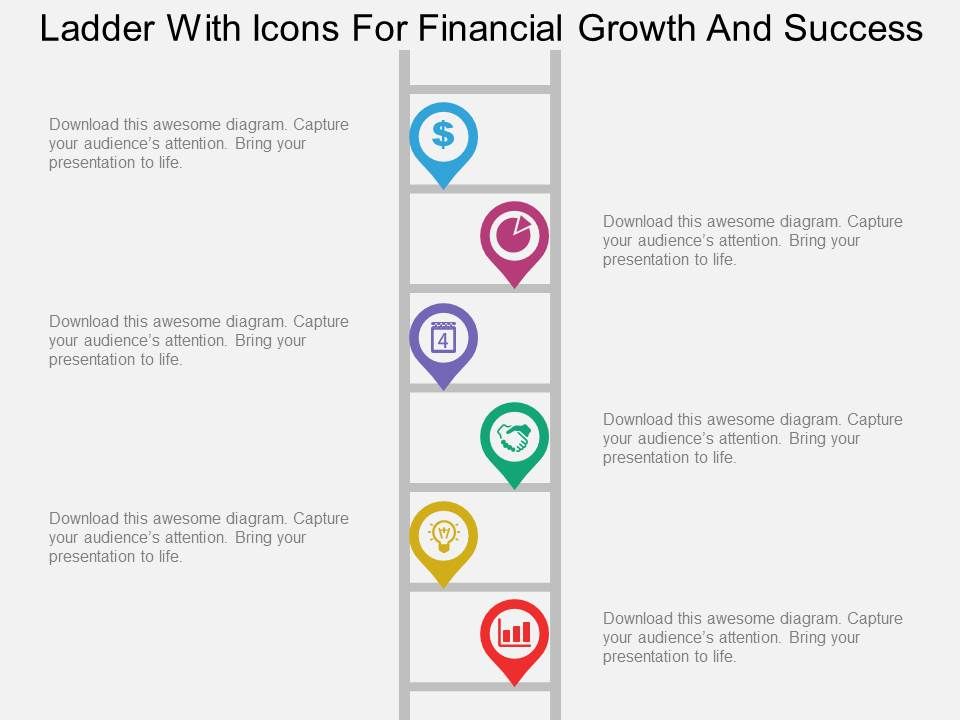 Ladder With Icons For Financial Growth And Success

Download this awesome diagram. Capture your audience's attention. Bring your presentation to life.

$

Download this awesome diagram. Capture your audience's attention. Bring your presentation to life.

Download this awesome diagram. Capture your audience's attention. Bring your presentation to life.

4

Download this awesome diagram. Capture your audience's attention. Bring your presentation to life.

Download this awesome diagram. Capture your audience's attention. Bring your presentation to life.

Download this awesome diagram. Capture your audience's attention. Bring your presentation to life.